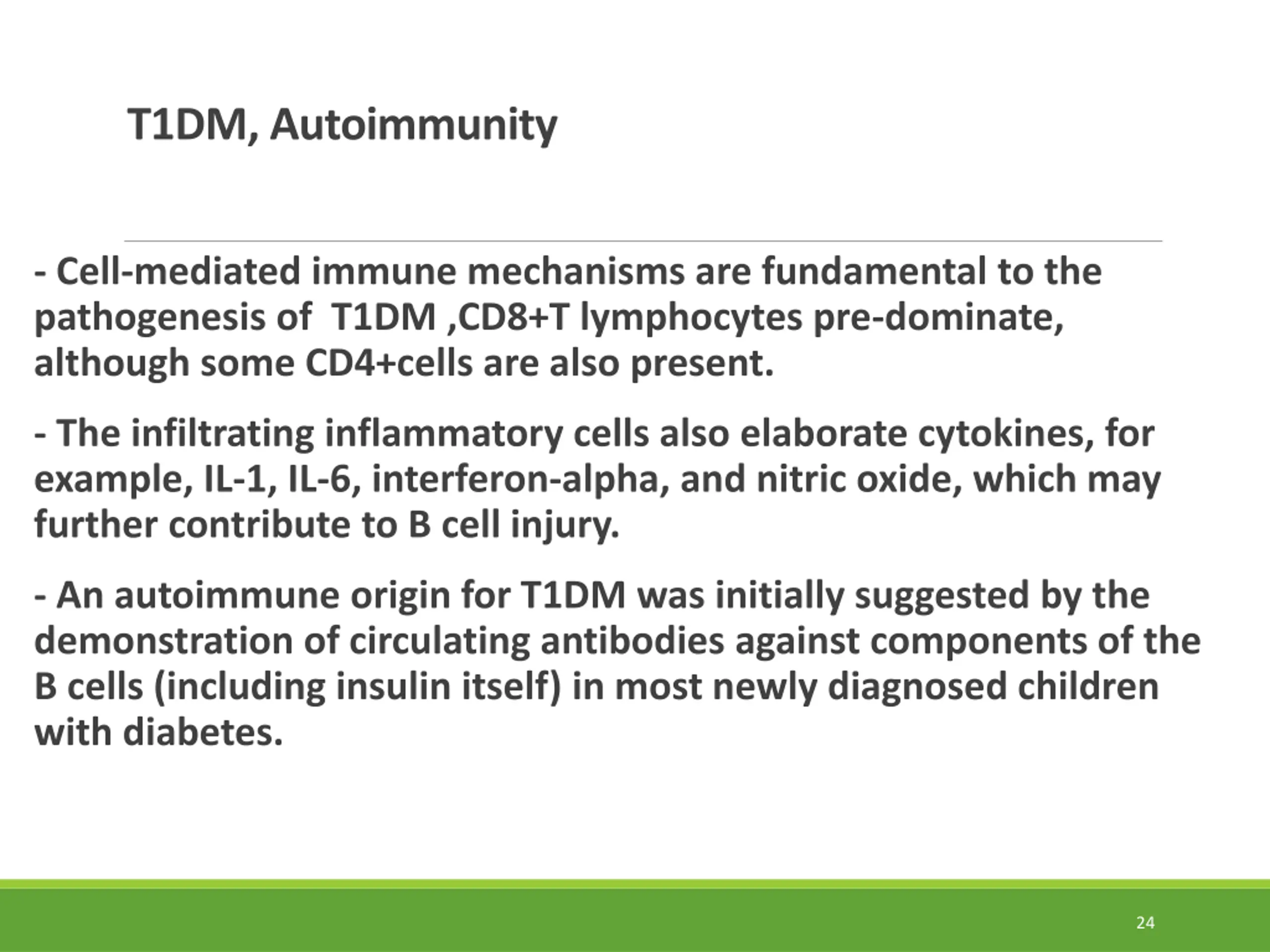 T1DM, Autoimmunity

- Cell-mediated immune mechanisms are fundamental to the pathogenesis of T1DM ,CD8+T lymphocytes pre-dominate, although some CD4+cells are also present.

- The infiltrating inflammatory cells also elaborate cytokines, for example, IL-1, IL-6, interferon-alpha, and nitric oxide, which may further contribute to B cell injury.

- An autoimmune origin for T1DM was initially suggested by the demonstration of circulating antibodies against components of the B cells (including insulin itself) in most newly diagnosed children with diabetes.

24